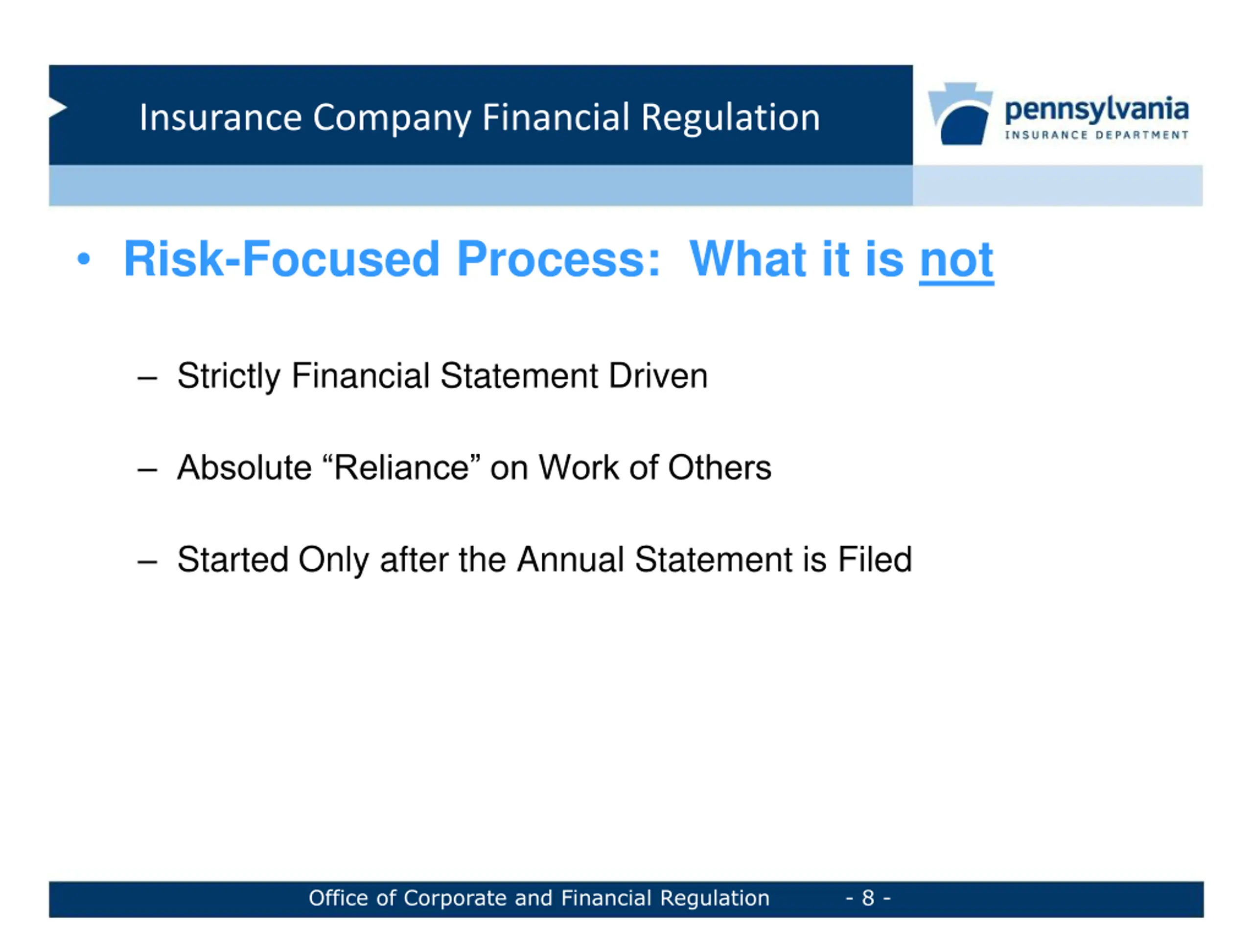 Insurance Company Financial Regulation

pennsylvania
INSURANCE DEPARTMENT

• Risk-Focused Process: What it is not

– Strictly Financial Statement Driven

– Absolute “Reliance” on Work of Others

– Started Only after the Annual Statement is Filed

Office of Corporate and Financial Regulation - 8 -